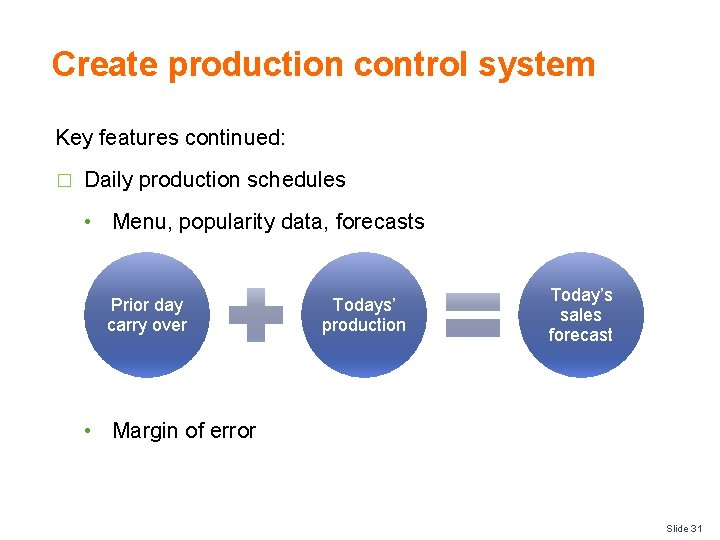 Create production control system

Key features continued:

□ Daily production schedules

• Menu, popularity data, forecasts

Prior day carry over

Todays' production

Today's sales forecast

• Margin of error

Slide 31